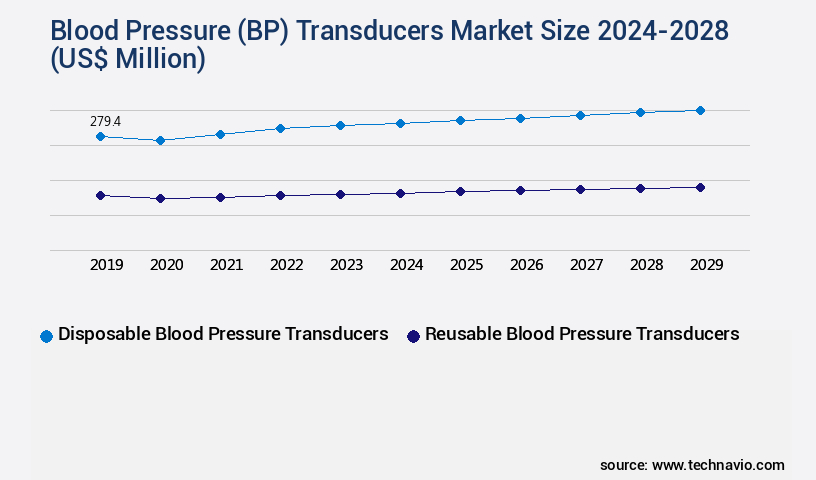 Blood Pressure (BP) Transducers Market Size 2024-2028 (US$ Million)

279.4

2019
2020
2021
2022
2023
2024
2025
2026
2027
2028
2029

Disposable Blood Pressure Transducers
Reusable Blood Pressure Transducers

source: www.technavio.com